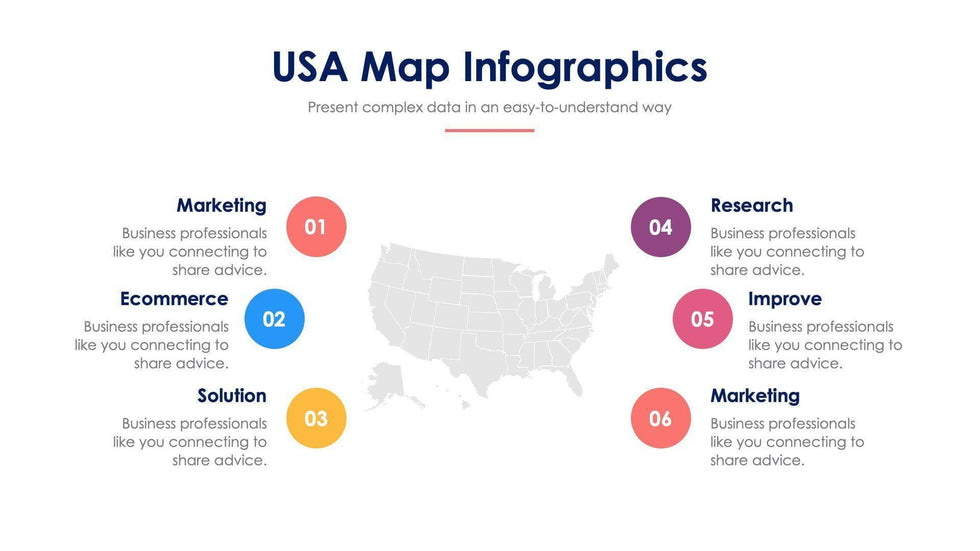 USA Map Infographics

Present complex data in an easy-to-understand way

Marketing
Business professionals like you connecting to share advice.

01

Ecommerce
Business professionals like you connecting to share advice.

02

Solution
Business professionals like you connecting to share advice.

03

04

Research
Business professionals like you connecting to share advice.

05

Improve
Business professionals like you connecting to share advice.

06

Marketing
Business professionals like you connecting to share advice.